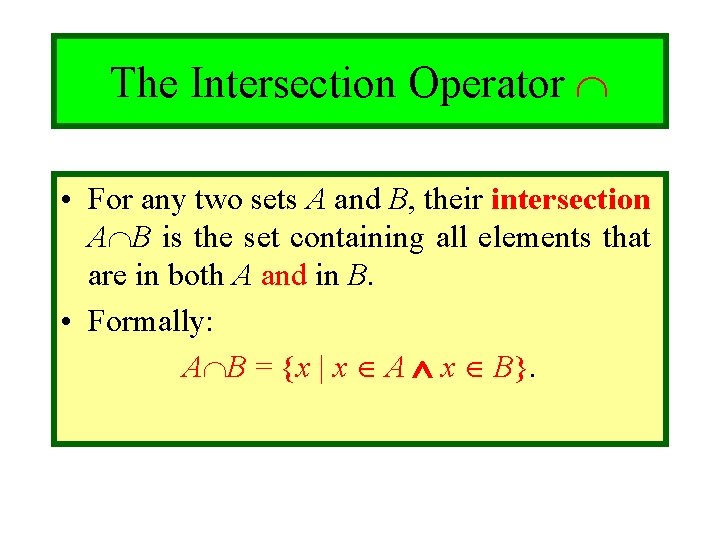 The Intersection Operator $\cap$

• For any two sets $A$ and $B$, their intersection $A \cap B$ is the set containing all elements that are in both $A$ and in $B$.

• Formally:

$A \cap B = \{x \mid x \in A \wedge x \in B\}$.